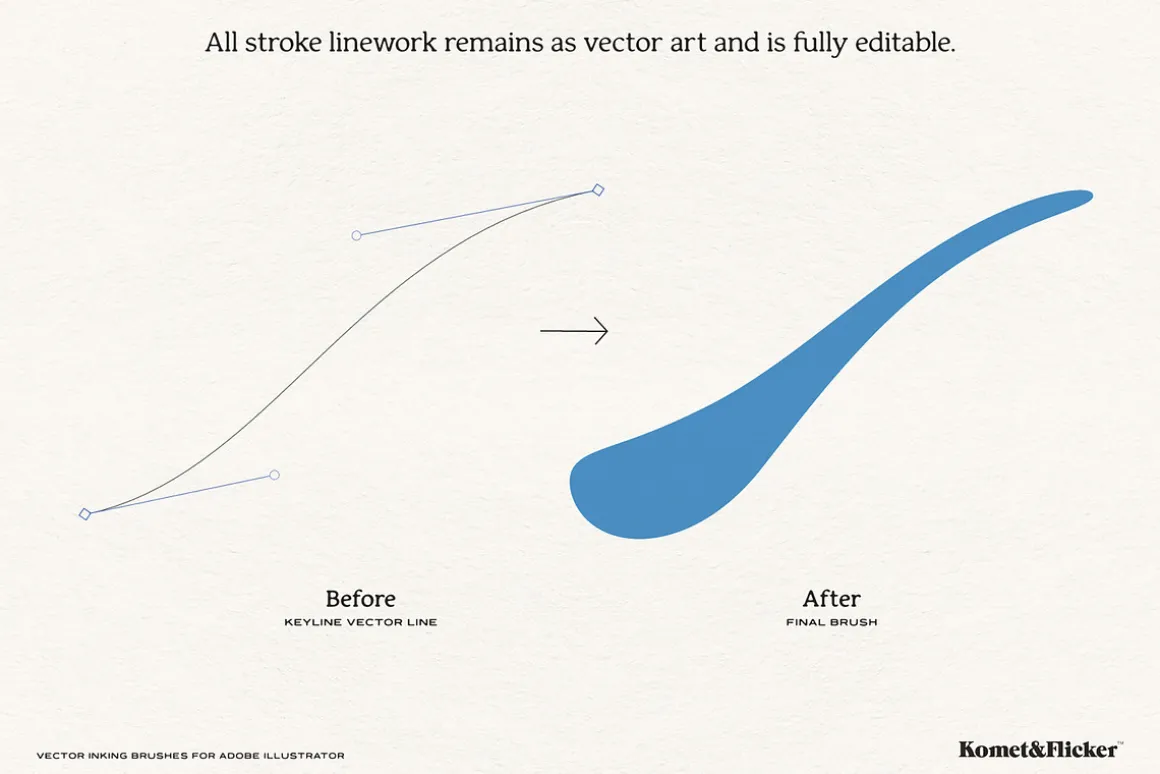 All stroke linework remains as vector art and is fully editable.

Before
KEYLINE VECTOR LINE

After
FINAL BRUSH

VECTOR INKING BRUSHES FOR ADOBE ILLUSTRATOR

Komet&Flicker™